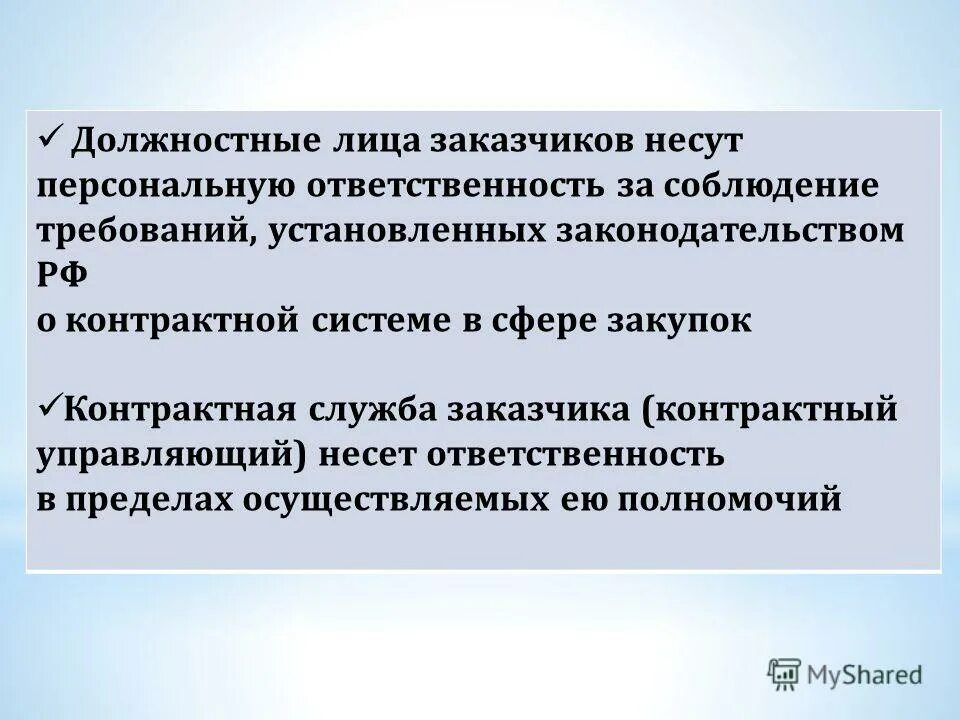 ✓ Должностные лица заказчиков несут персональную ответственность за соблюдение требований, установленных законодательством РФ
о контрактной системе в сфере закупок

✓Контрактная служба заказчика (контрактный управляющий) несет ответственность
в пределах осуществляемых ею полномочий

MyShared